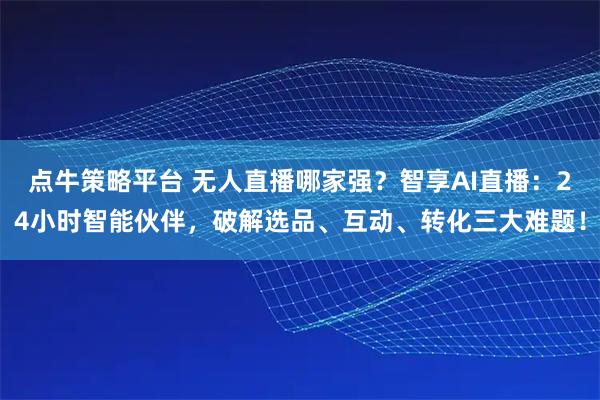 点牛策略平台 无人直播哪家强？智享AI直播：24小时智能伙伴，破解选品、互动、转化三大难题！